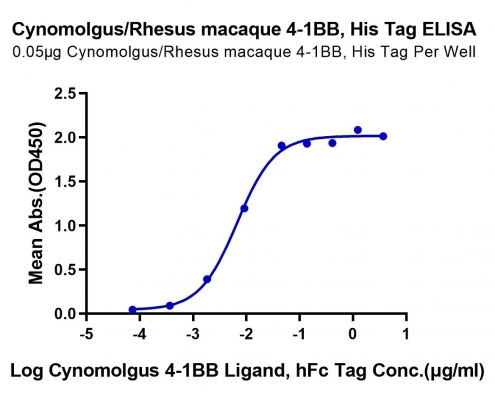 Cynomolgus/Rhesus macaque 4-1BB, His Tag ELISA
0.05μg Cynomolgus/Rhesus macaque 4-1BB, His Tag Per Well

Mean Abs.(OD450)

2.5
2.0
1.5
1.0
0.5
0.0

-5
-4
-3
-2
-1
0
1

Log Cynomolgus 4-1BB Ligand, hFc Tag Conc.(μg/ml)